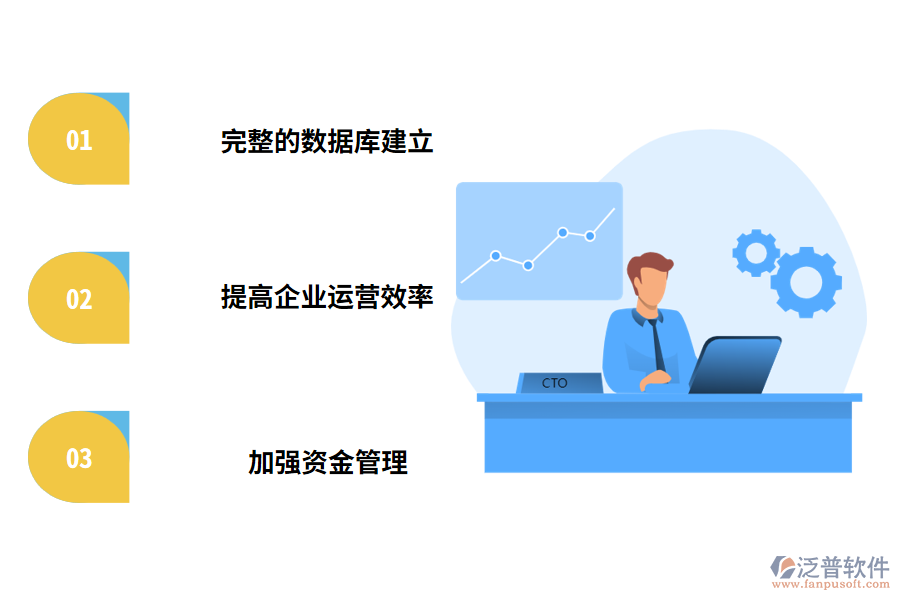 01

完整的数据库建立

02

提高企业运营效率

03

加强资金管理

CTO

泛普软件
www.fanpusoft.com